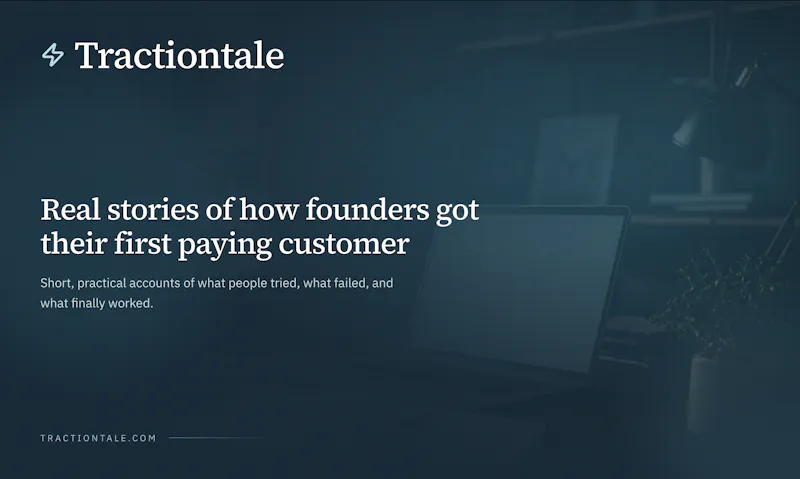 Tractiontale

Real stories of how founders got their first paying customer

Short, practical accounts of what people tried, what failed, and what finally worked.

TRACTIONTALE.COM